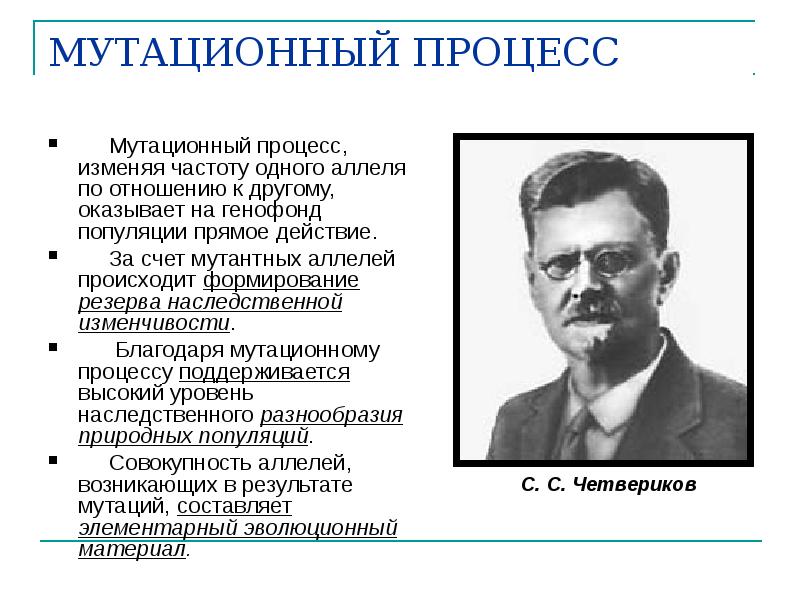 МУТАЦИОННЫЙ ПРОЦЕСС

▪ Мутационный процесс, изменяя частоту одного аллеля по отношению к другому, оказывает на генофонд популяции прямое действие.

▪ За счет мутантных аллелей происходит формирование резерва наследственной изменчивости.

▪ Благодаря мутационному процессу поддерживается высокий уровень наследственного разнообразия природных популяций.

▪ Совокупность аллелей, возникающих в результате мутаций, составляет элементарный эволюционный материал.

С. С. Четвериков